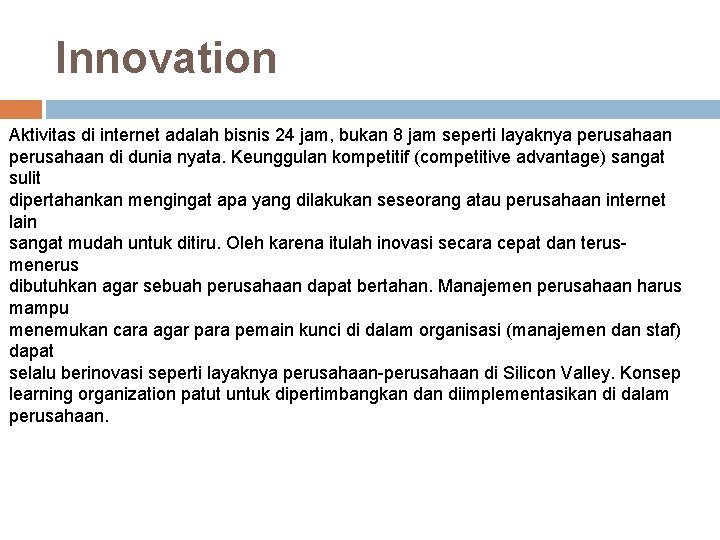 Innovation

Aktivitas di internet adalah bisnis 24 jam, bukan 8 jam seperti layaknya perusahaan perusahaan di dunia nyata. Keunggulan kompetitif (competitive advantage) sangat sulit dipertahankan mengingat apa yang dilakukan seseorang atau perusahaan internet lain sangat mudah untuk ditiru. Oleh karena itulah inovasi secara cepat dan terus-menerus dibutuhkan agar sebuah perusahaan dapat bertahan. Manajemen perusahaan harus mampu menemukan cara agar para pemain kunci di dalam organisasi (manajemen dan staf) dapat selalu berinovasi seperti layaknya perusahaan-perusahaan di Silicon Valley. Konsep learning organization patut untuk dipertimbangkan dan diimplementasikan di dalam perusahaan.